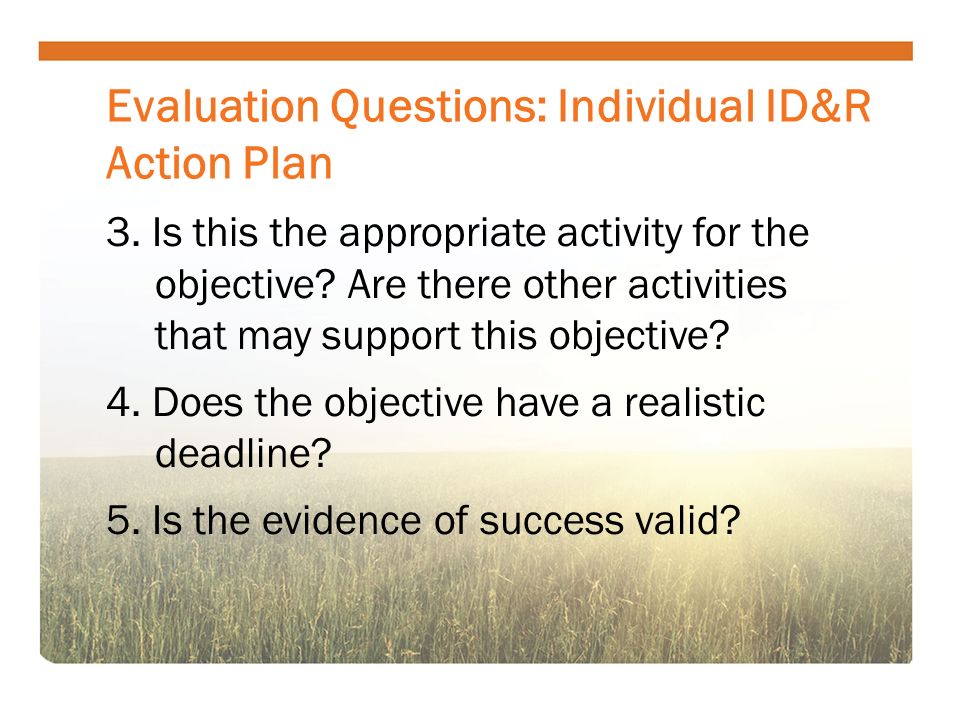 Evaluation Questions: Individual ID&R Action Plan

3. Is this the appropriate activity for the objective? Are there other activities that may support this objective?

4. Does the objective have a realistic deadline?

5. Is the evidence of success valid?